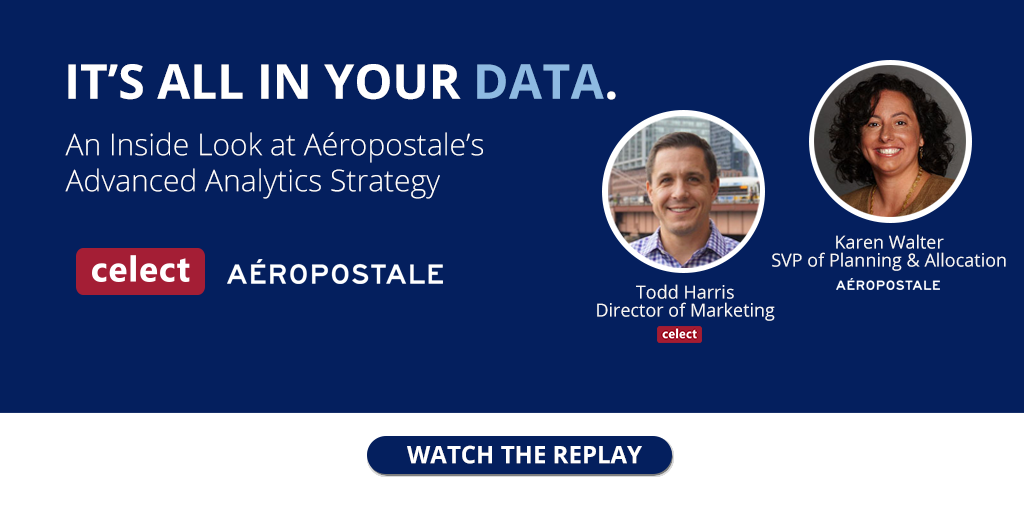 IT'S ALL IN YOUR DATA.

An Inside Look at Aéropostale's Advanced Analytics Strategy

celect AÉROPOSTALE

Todd Harris
Director of Marketing
celect

Karen Walter
SVP of Planning & Allocation
AÉROPOSTALE

WATCH THE REPLAY